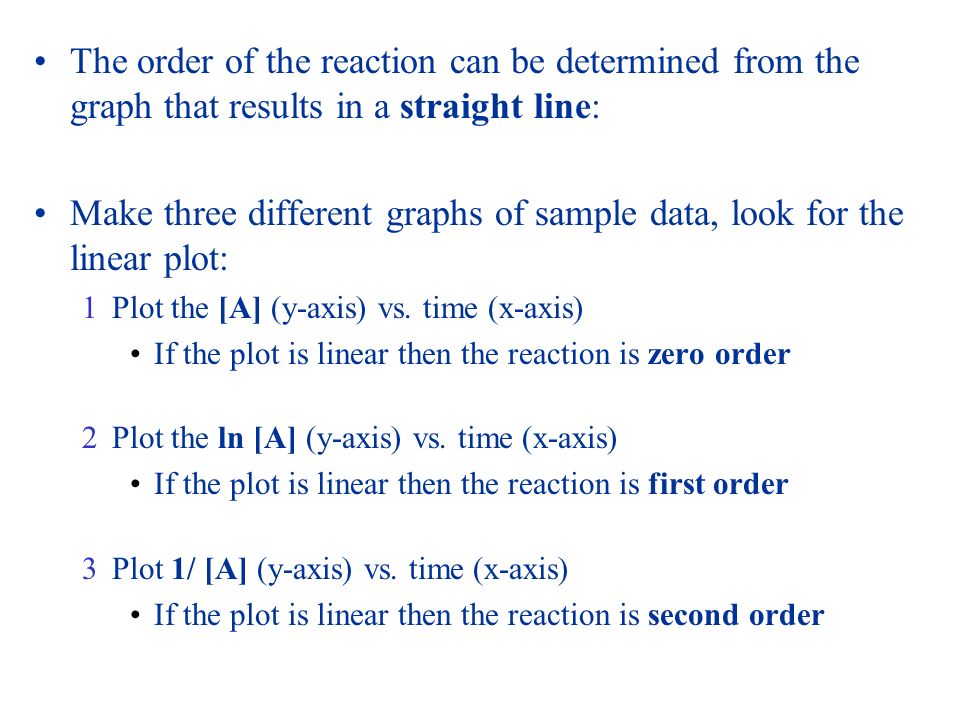 • The order of the reaction can be determined from the graph that results in a straight line:

• Make three different graphs of sample data, look for the linear plot:

1 Plot the [A] (y-axis) vs. time (x-axis)
• If the plot is linear then the reaction is zero order

2 Plot the ln [A] (y-axis) vs. time (x-axis)
• If the plot is linear then the reaction is first order

3 Plot 1/ [A] (y-axis) vs. time (x-axis)
• If the plot is linear then the reaction is second order